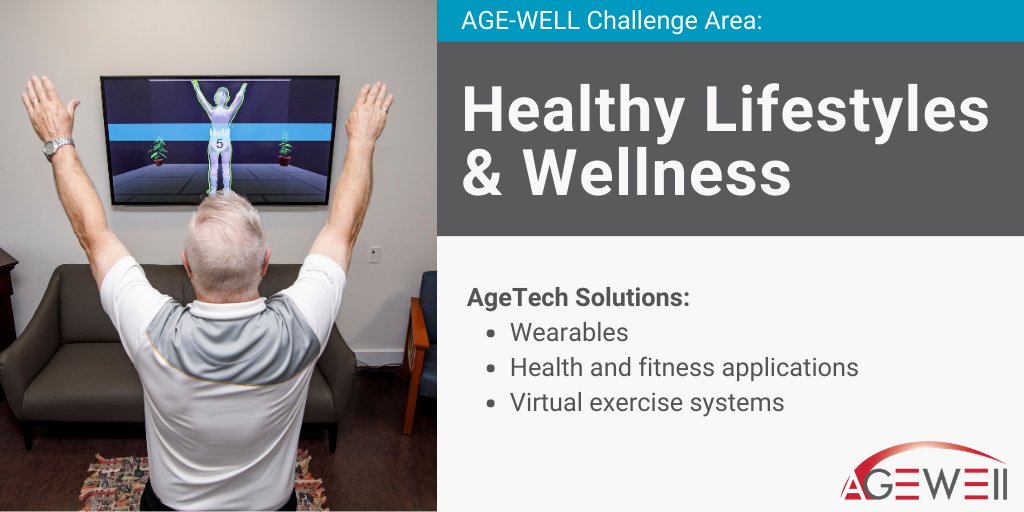 Hold
5

AGE-WELL Challenge Area:

Healthy Lifestyles & Wellness

AgeTech Solutions:

- Wearables
- Health and fitness applications
- Virtual exercise systems

AGEWELL